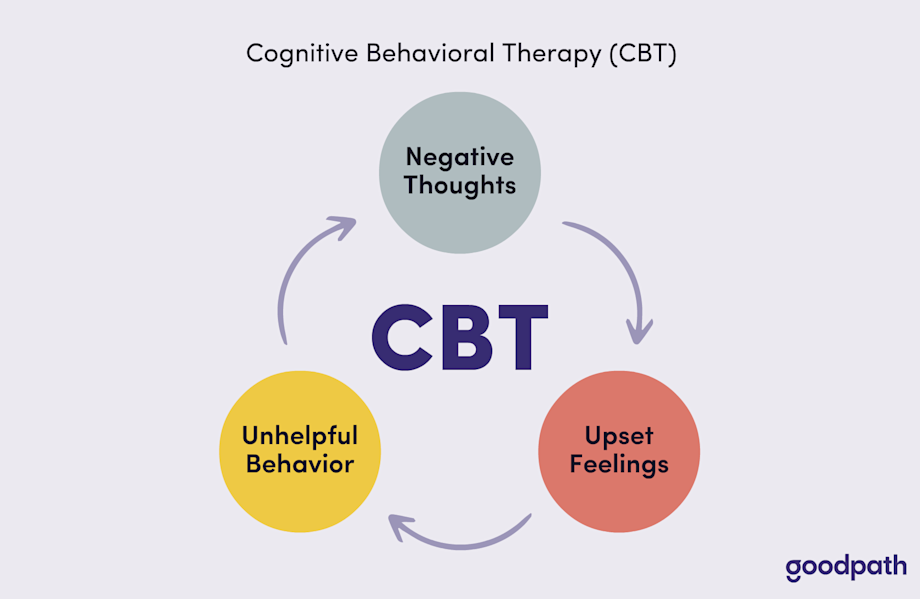 Cognitive Behavioral Therapy (CBT)

Negative Thoughts

CBT

Upset Feelings

Unhelpful Behavior

goodpath